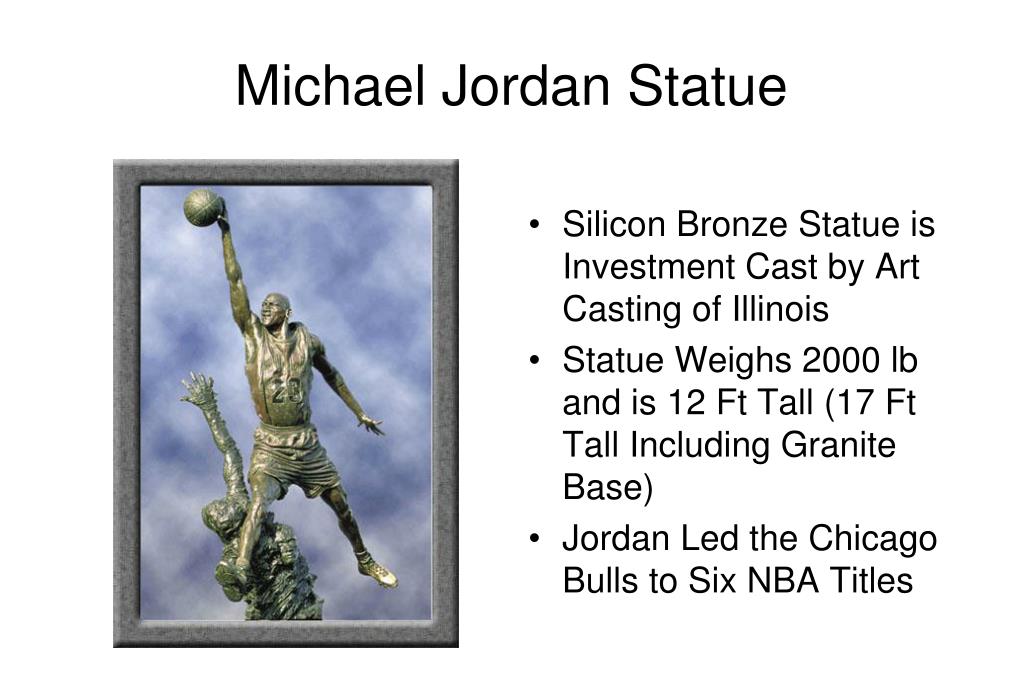 Michael Jordan Statue

23

• Silicon Bronze Statue is Investment Cast by Art Casting of Illinois
• Statue Weighs 2000 lb and is 12 Ft Tall (17 Ft Tall Including Granite Base)
• Jordan Led the Chicago Bulls to Six NBA Titles